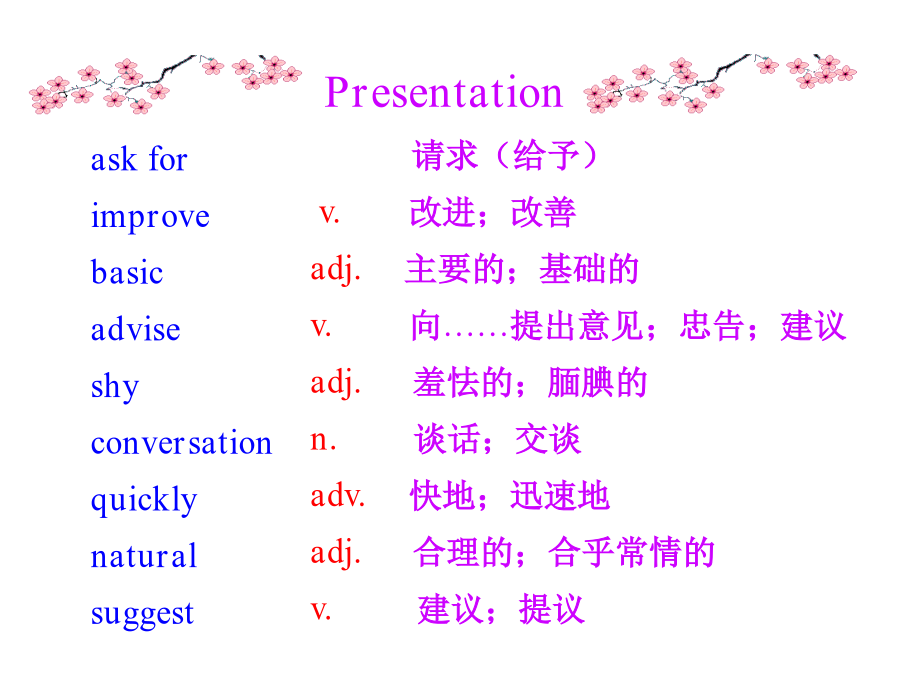 Presentation

| | | |
|---|---|---|
| ask for | | 请求（给予） |
| improve | v. | 改进；改善 |
| basic | adj. | 主要的；基础的 |
| advise | v. | 向……提出意见；忠告；建议 |
| shy | adj. | 羞怯的；腼腆的 |
| conversation | n. | 谈话；交谈 |
| quickly | adv. | 快地；迅速地 |
| natural | adj. | 合理的；合乎常情的 |
| suggest | v. | 建议；提议 |